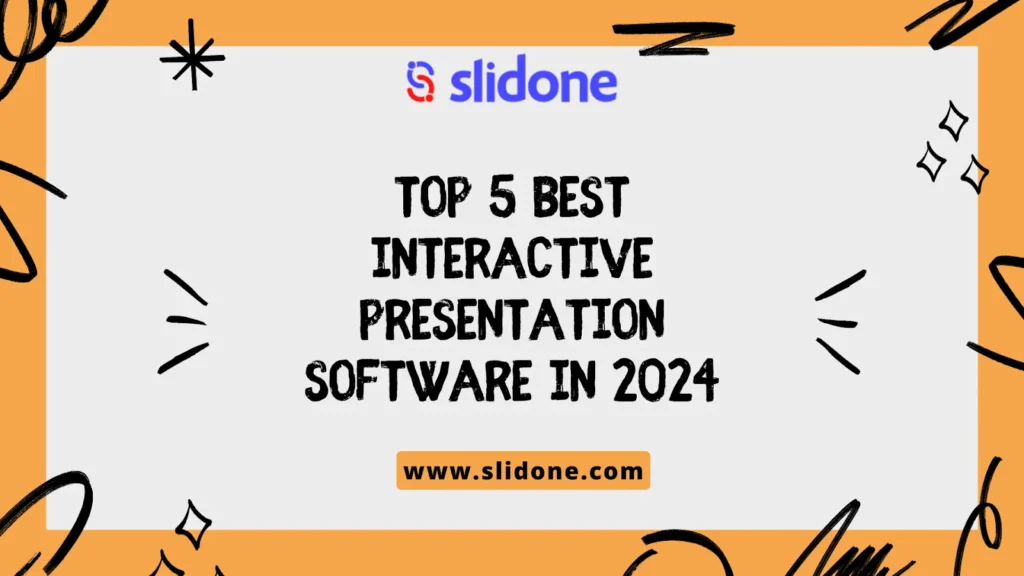 slidone

TOP 5 BEST INTERACTIVE PRESENTATION SOFTWARE IN 2024

www.slidone.com